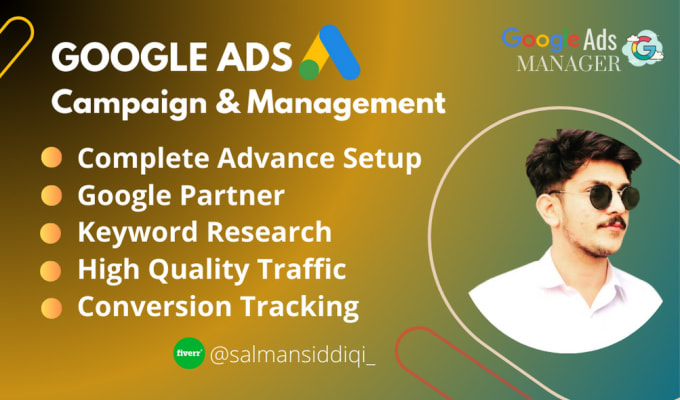 GOOGLE ADS
Campaign & Management

Google Ads
MANAGER

Complete Advance Setup
Google Partner
Keyword Research
High Quality Traffic
Conversion Tracking

fiverr
@salmansiddiqi_